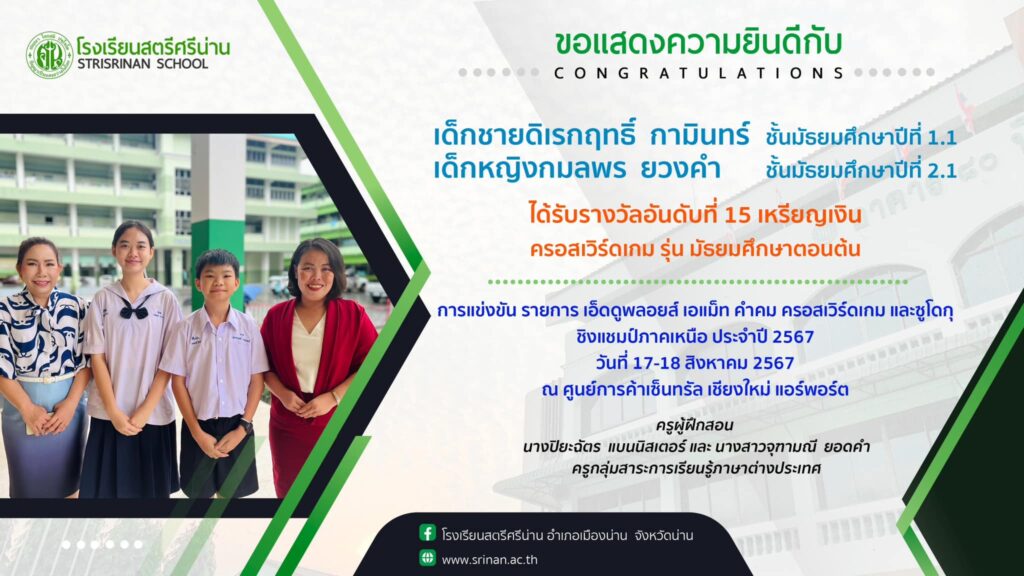 โรงเรียนสตรีศรีน่าน
STRISRINAN SCHOOL

ขอแสดงความยินดีกับ
CONGRATULATIONS

เด็กชายดิเรกฤทธิ์ กามินทร์ ชั้นมัธยมศึกษาปีที่ 1.1
เด็กหญิงกมลพร ยวงคำ ชั้นมัธยมศึกษาปีที่ 2.1

ได้รับรางวัลอันดับที่ 15 เหรียญเงิน
ครอสเวิร์ดเกม รุ่น มัธยมศึกษาตอนต้น

การแข่งขัน รายการ เอ็ดดูพลอยส์ เอแม็ท คำคม ครอสเวิร์ดเกม และซูโดกุ
ชิงแชมป์ภาคเหนือ ประจำปี 2567
วันที่ 17-18 สิงหาคม 2567
ณ ศูนย์การค้าเซ็นทรัล เชียงใหม่ แอร์พอร์ต

ครูผู้ฝึกสอน
นางปิยะฉัตร แบนนิสเตอร์ และ นางสาวจุฑามณี ยอดคำ
ครูกลุ่มสาระการเรียนรู้ภาษาต่างประเทศ

โรงเรียนสตรีศรีน่าน อำเภอเมืองน่าน จังหวัดน่าน
www.srinan.ac.th